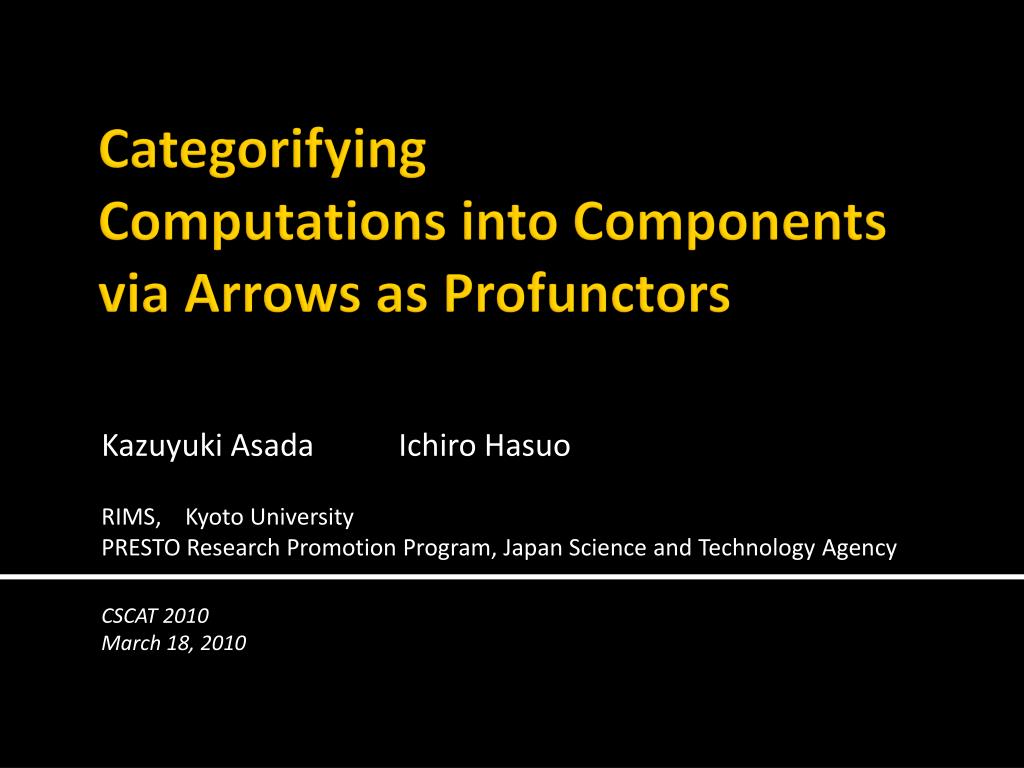 Categorifying
Computations into Components via Arrows as Profunctors

Kazuyuki Asada Ichiro Hasuo

RIMS, Kyoto University
PRESTO Research Promotion Program, Japan Science and Technology Agency

CSCAT 2010
March 18, 2010